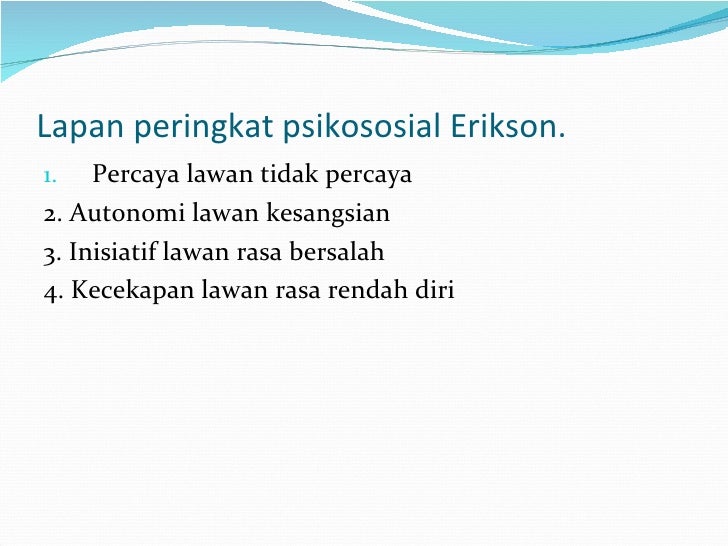 Lapan peringkat psikososial Erikson.

1. Percaya lawan tidak percaya

2. Autonomi lawan kesangsian

3. Inisiatif lawan rasa bersalah

4. Kecekapan lawan rasa rendah diri